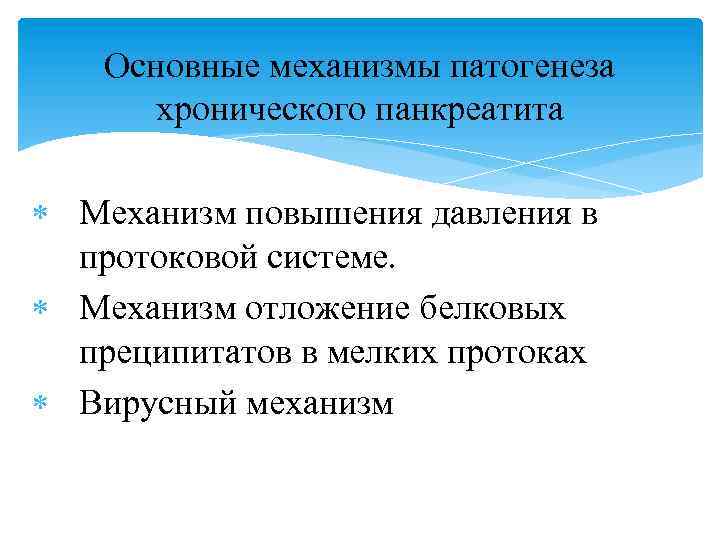 Основные механизмы патогенеза хронического панкреатита

* Механизм повышения давления в протоковой системе.
* Механизм отложение белковых преципитатов в мелких протоках
* Вирусный механизм